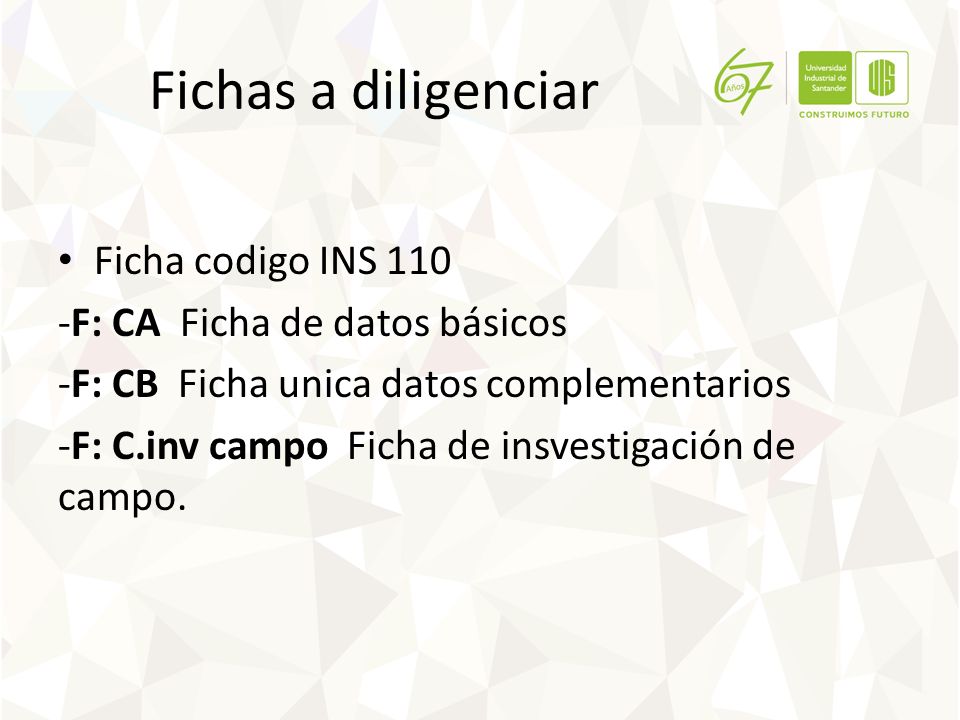 Fichas a diligenciar

67 Años

Universidad Industrial de Santander

UIS

CONSTRUIMOS FUTURO

• Ficha codigo INS 110

-F: CA Ficha de datos básicos

-F: CB Ficha unica datos complementarios

-F: C.inv campo Ficha de insvestigación de campo.